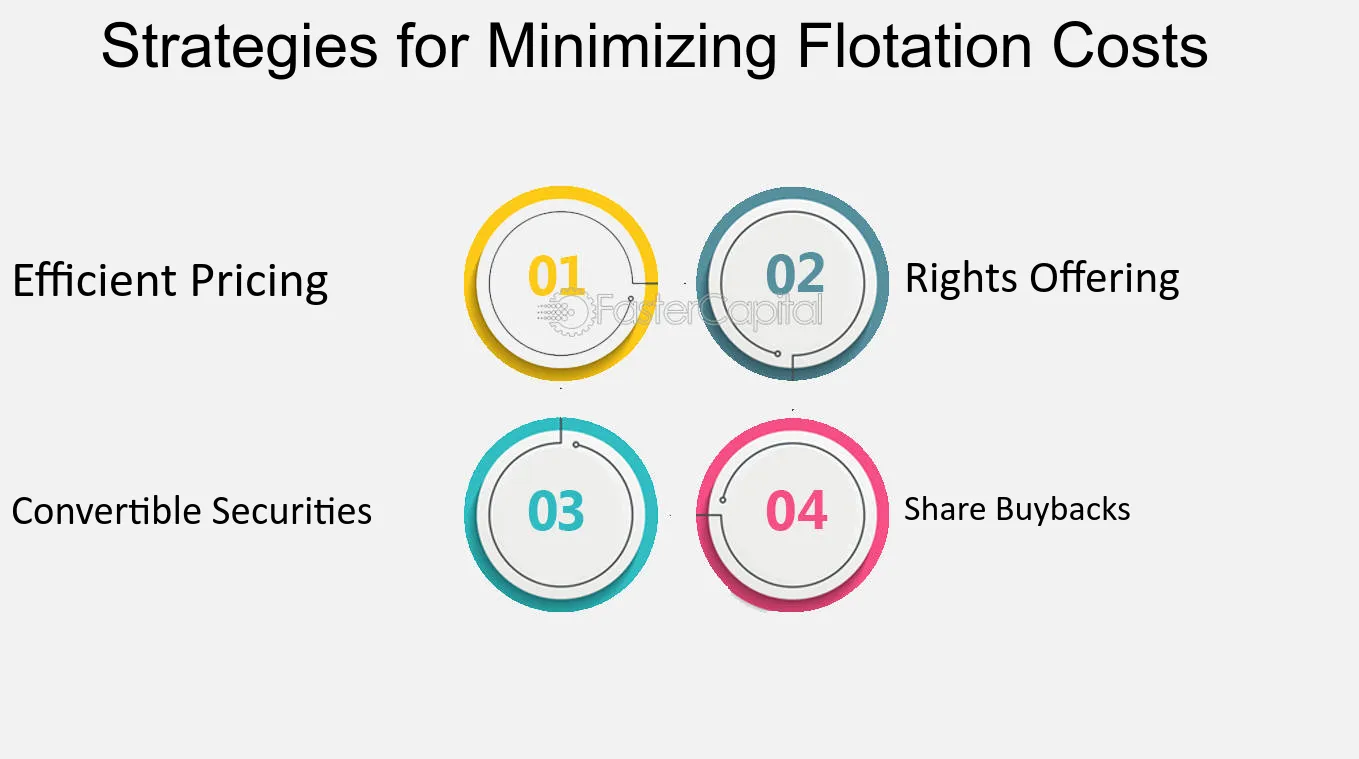 Strategies for Minimizing Flotation Costs

Efficient Pricing

01

02

Rights Offering

Convertible Securities

03

04

Share Buybacks

FasterCapital